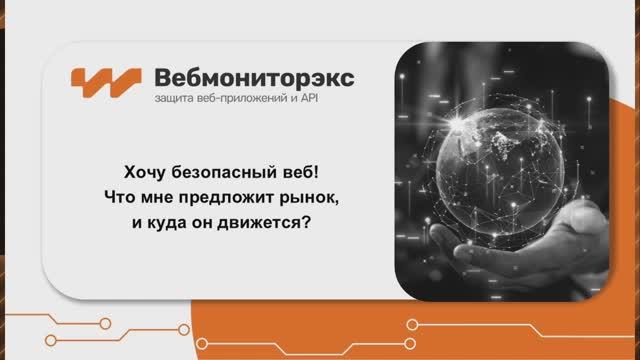 Вебмониторэкс
защита веб-приложений и API

Хочу безопасный веб!
Что мне предложит рынок,
и куда он движется?